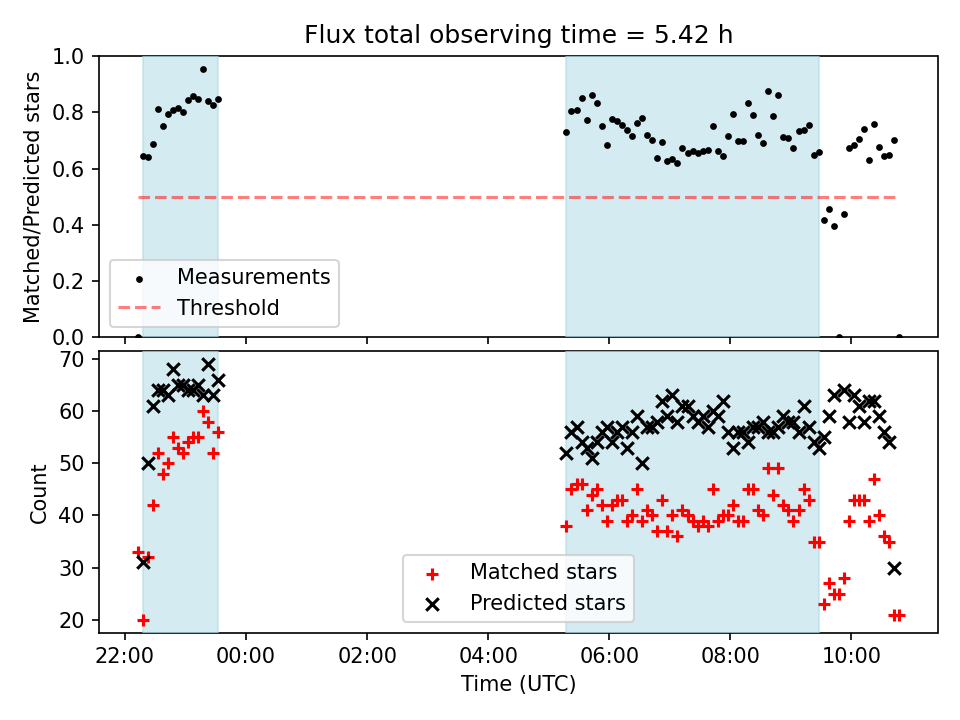 Flux total observing time = 5.42 h

Matched/Predicted stars

1.0
0.8
0.6
0.4
0.2
0.0

Measurements
Threshold

Count

70
60
50
40
30
20

Matched stars
Predicted stars

22:00
00:00
02:00
04:00
06:00
08:00
10:00

Time (UTC)